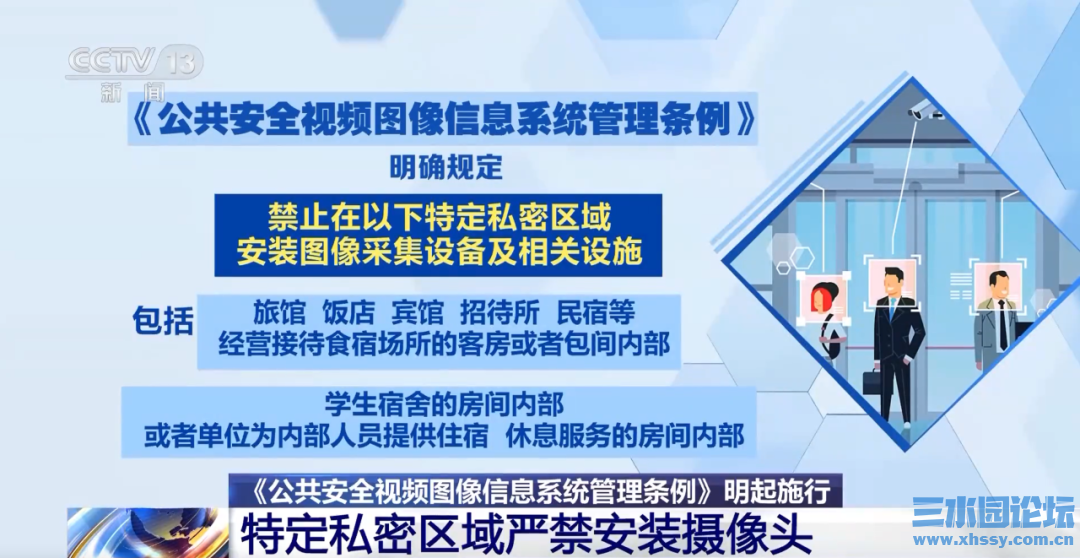 CCTV 13 新闻

《公共安全视频图像信息系统管理条例》

明确规定

禁止在以下特定私密区域
安装图像采集设备及相关设施

包括

旅馆 饭店 宾馆 招待所 民宿等
经营接待食宿场所的客房或者包间内部

学生宿舍的房间内部
或者单位为内部人员提供住宿 休息服务的房间内部

《公共安全视频图像信息系统管理条例》明起施行

特定私密区域严禁安装摄像头

三水园论坛
www.xhssy.com.cn